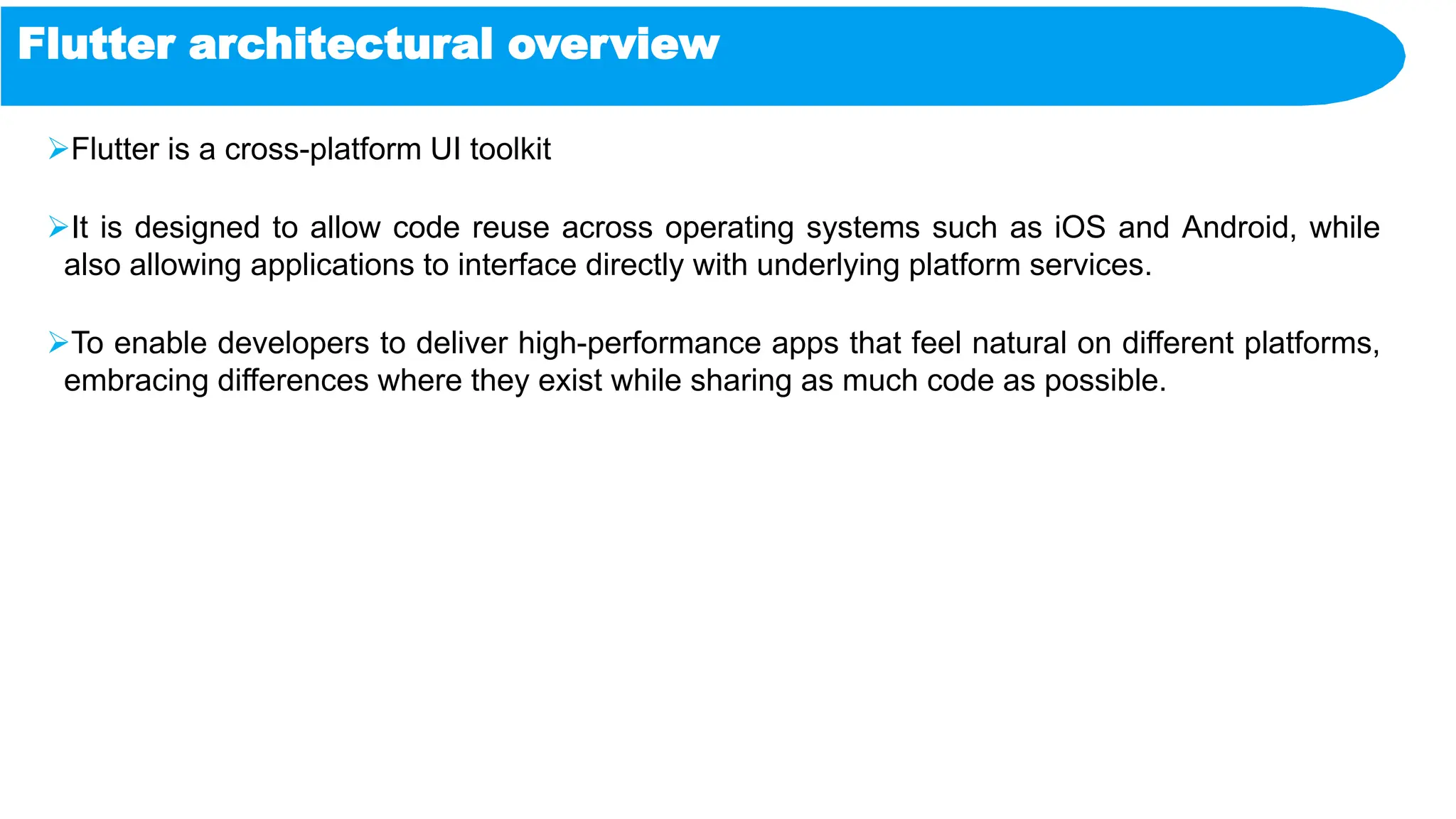 Flutter architectural overview

➢Flutter is a cross-platform UI toolkit

➢It is designed to allow code reuse across operating systems such as iOS and Android, while also allowing applications to interface directly with underlying platform services.

➢To enable developers to deliver high-performance apps that feel natural on different platforms, embracing differences where they exist while sharing as much code as possible.